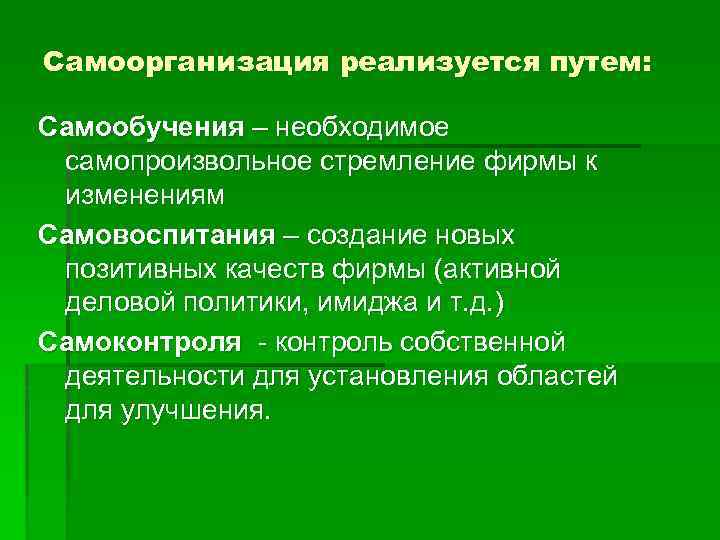 Самоорганизация реализуется путем:

Самообучения – необходимое самопроизвольное стремление фирмы к изменениям

Самовоспитания – создание новых позитивных качеств фирмы (активной деловой политики, имиджа и т.д.)

Самоконтроля - контроль собственной деятельности для установления областей для улучшения.